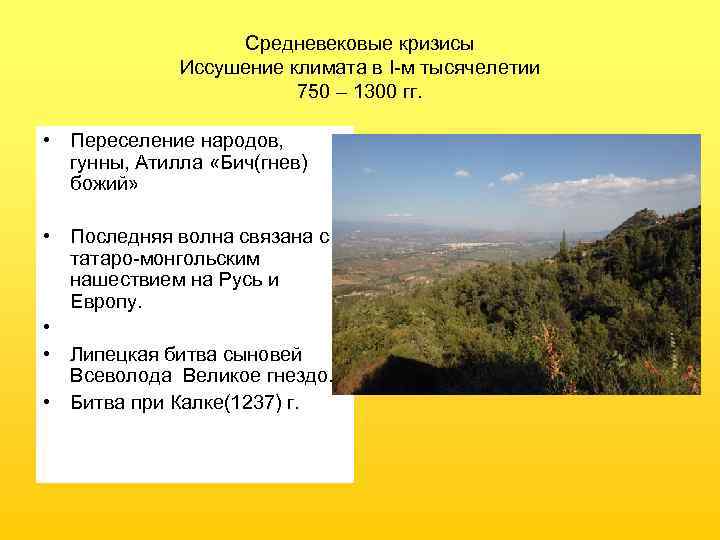 Средневековые кризисы
Иссушение климата в I-м тысячелетии
750 – 1300 гг.

• Переселение народов, гунны, Атилла «Бич(гнев) божий»

• Последняя волна связана с татаро-монгольским нашествием на Русь и Европу.

•

• Липецкая битва сыновей Всеволода Великое гнездо.

• Битва при Калке(1237) г.